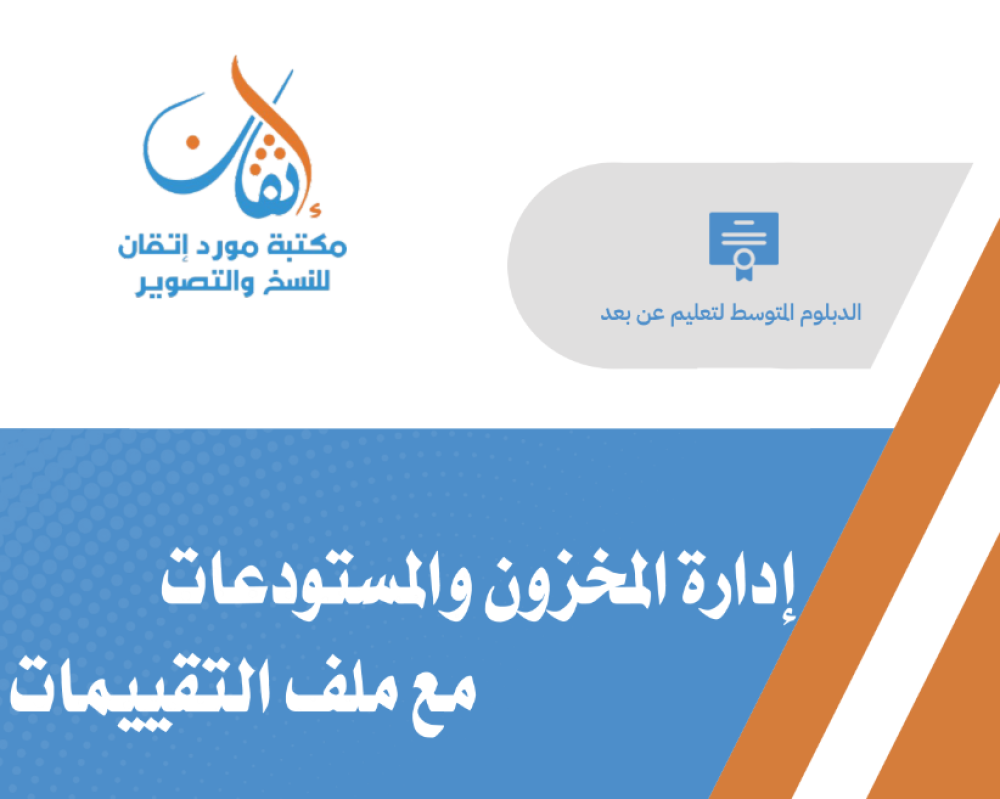 إتقان
مكتبة مورد إتقان
للنسخ والتصوير

الدبلوم المتوسط لتعليم عن بعد

إدارة المخزون والمستودعات
مع ملف التقييمات